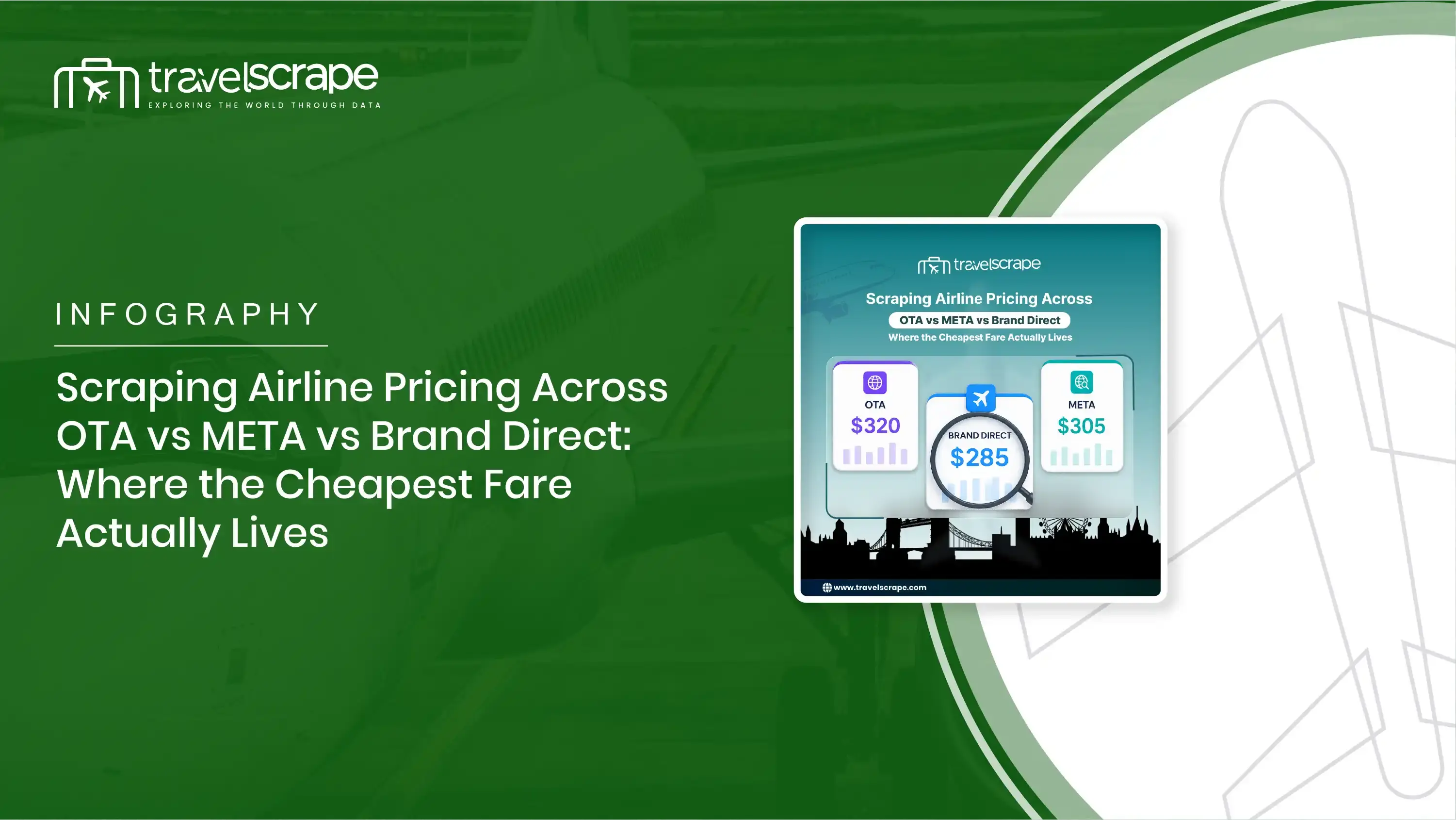 travelscrape
EXPLORING THE WORLD THROUGH DATA

INFOGRAPHY

Scraping Airline Pricing Across OTA vs META vs Brand Direct: Where the Cheapest Fare Actually Lives

travelscrape

Scraping Airline Pricing Across

OTA vs META vs Brand Direct

Where the Cheapest Fare Actually Lives

OTA
$320

BRAND DIRECT
$285

META
$305

www.travelscrape.com